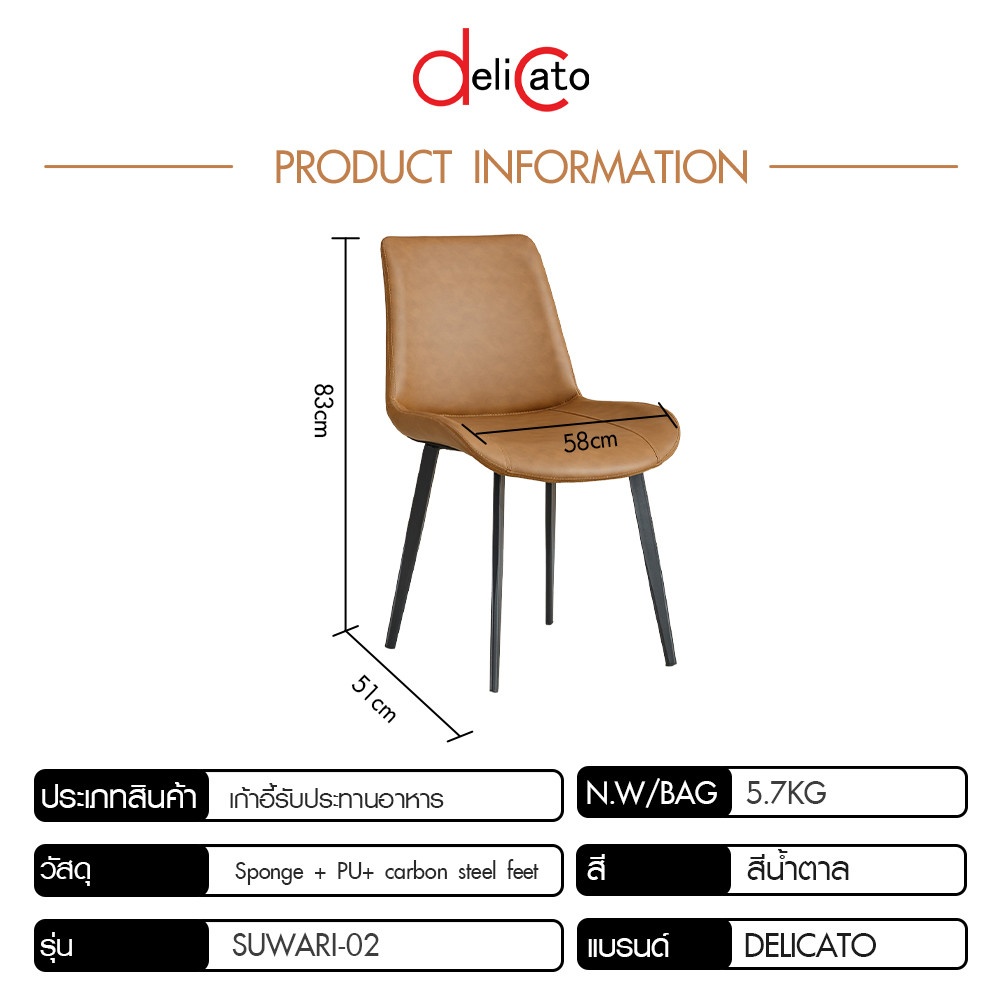 delicato

PRODUCT INFORMATION

83cm

58cm

51cm

| ประเภทสินค้า | เก้าอี้รับประทานอาหาร |
|---|---|
| วัสดุ | Sponge + PU+ carbon steel feet |
| รุ่น | SUWARI-02 |

| N.W/BAG | 5.7KG |
|---|---|
| สี | สีน้ำตาล |
| แบรนด์ | DELICATO |